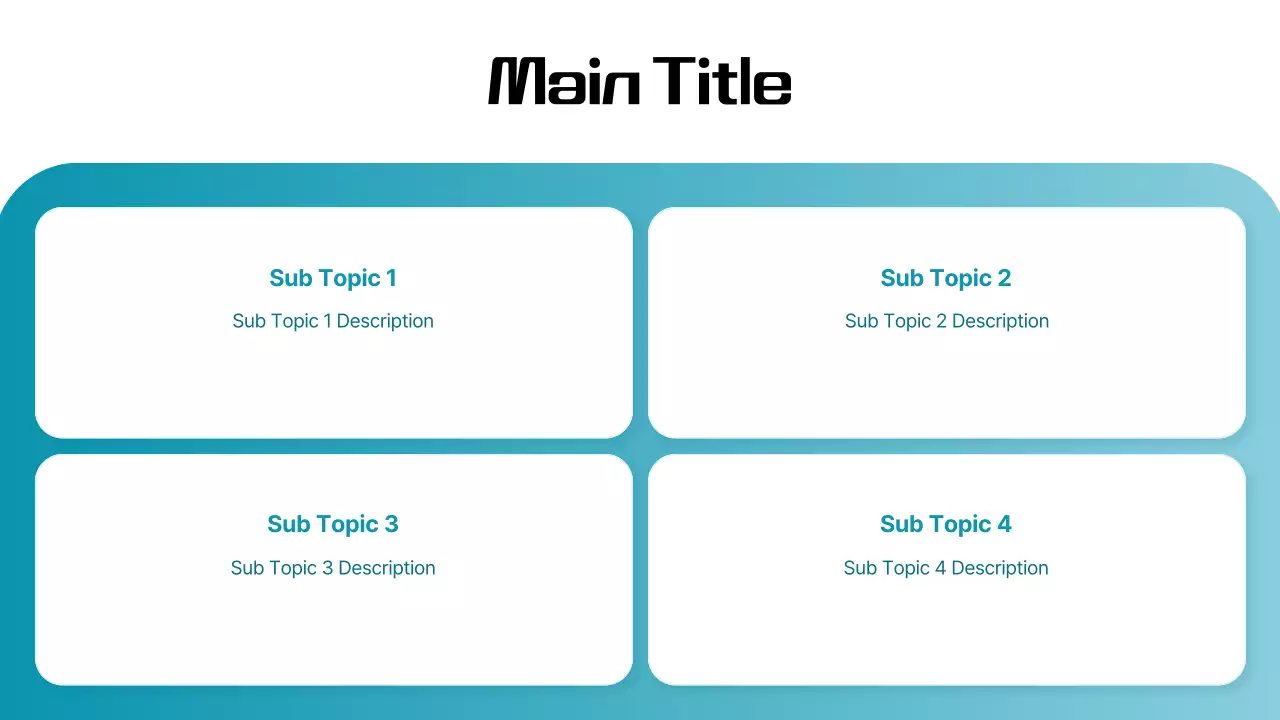 Main Title

Sub Topic 1
Sub Topic 1 Description

Sub Topic 2
Sub Topic 2 Description

Sub Topic 3
Sub Topic 3 Description

Sub Topic 4
Sub Topic 4 Description